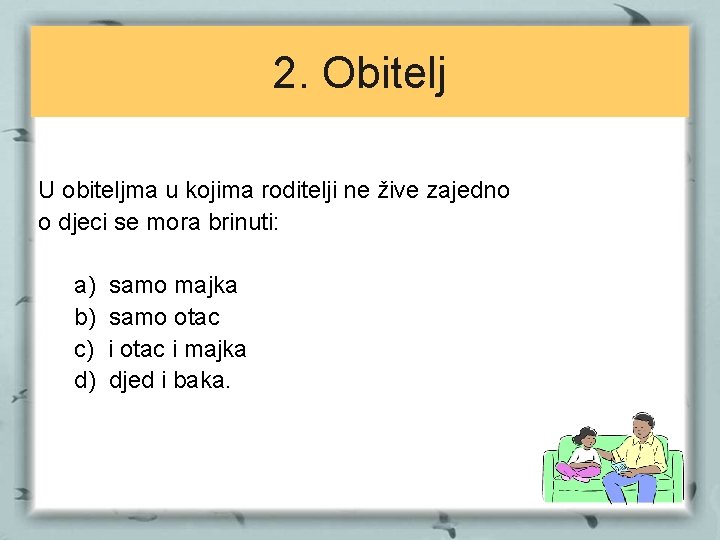 2. Obitelj

U obiteljma u kojima roditelji ne žive zajedno o djeci se mora brinuti:

a) samo majka
b) samo otac
c) i otac i majka
d) djed i baka.